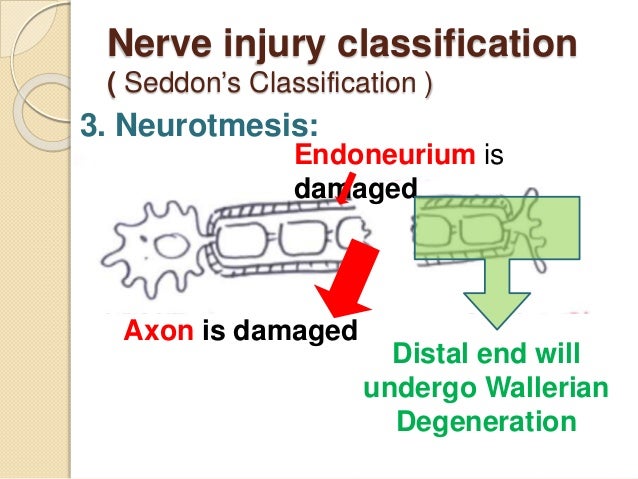 Nerve injury classification
( Seddon's Classification )

3. Neurotmesis:

Endoneurium is damaged

Axon is damaged

Distal end will undergo Wallerian Degeneration